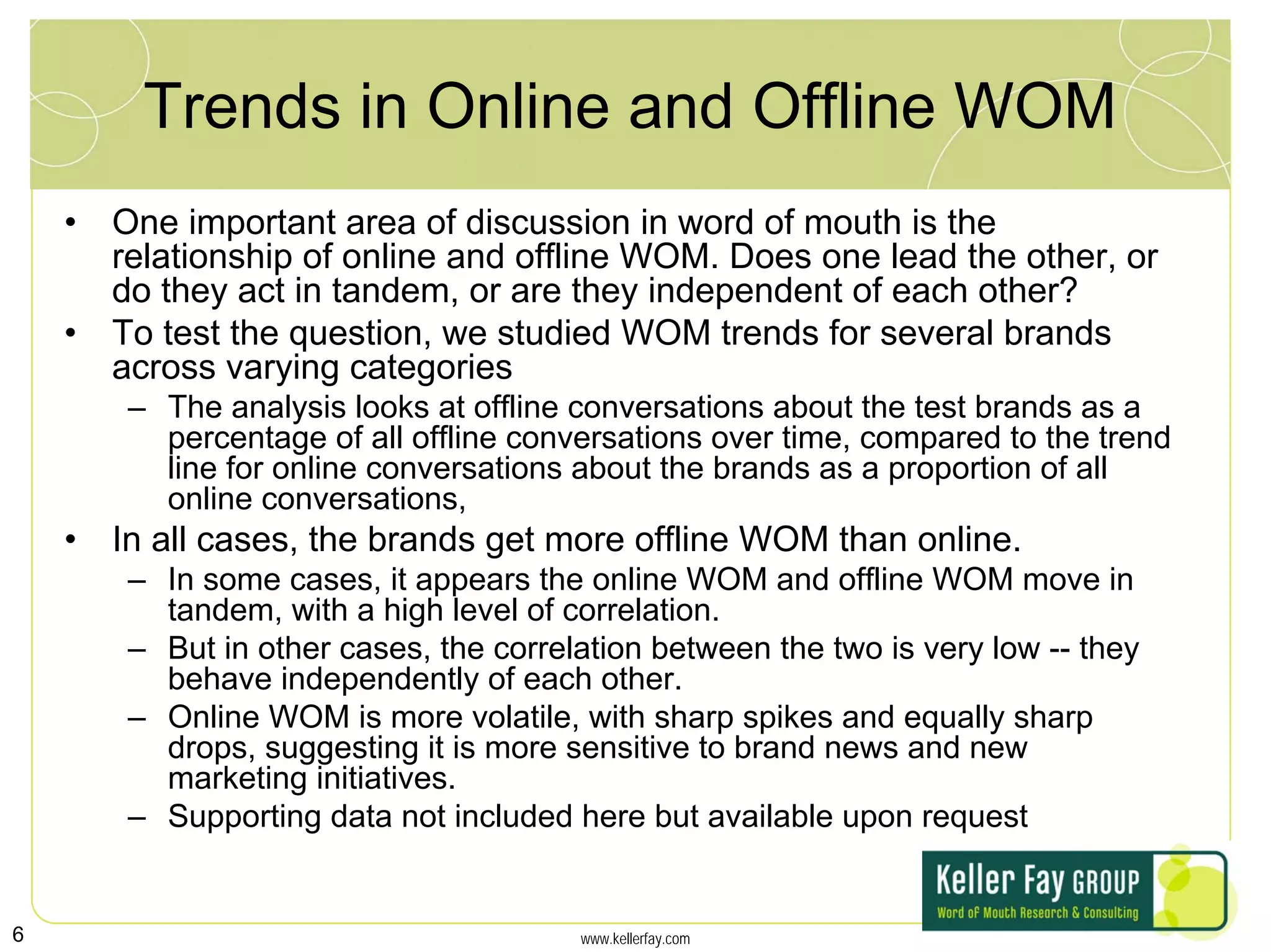 Trends in Online and Offline WOM

• One important area of discussion in word of mouth is the relationship of online and offline WOM. Does one lead the other, or do they act in tandem, or are they independent of each other?

• To test the question, we studied WOM trends for several brands across varying categories

– The analysis looks at offline conversations about the test brands as a percentage of all offline conversations over time, compared to the trend line for online conversations about the brands as a proportion of all online conversations,

• In all cases, the brands get more offline WOM than online.

– In some cases, it appears the online WOM and offline WOM move in tandem, with a high level of correlation.

– But in other cases, the correlation between the two is very low -- they behave independently of each other.

– Online WOM is more volatile, with sharp spikes and equally sharp drops, suggesting it is more sensitive to brand news and new marketing initiatives.

– Supporting data not included here but available upon request

Keller Fay GROUP
Word of Mouth Research & Consulting

6

www.kellerfay.com